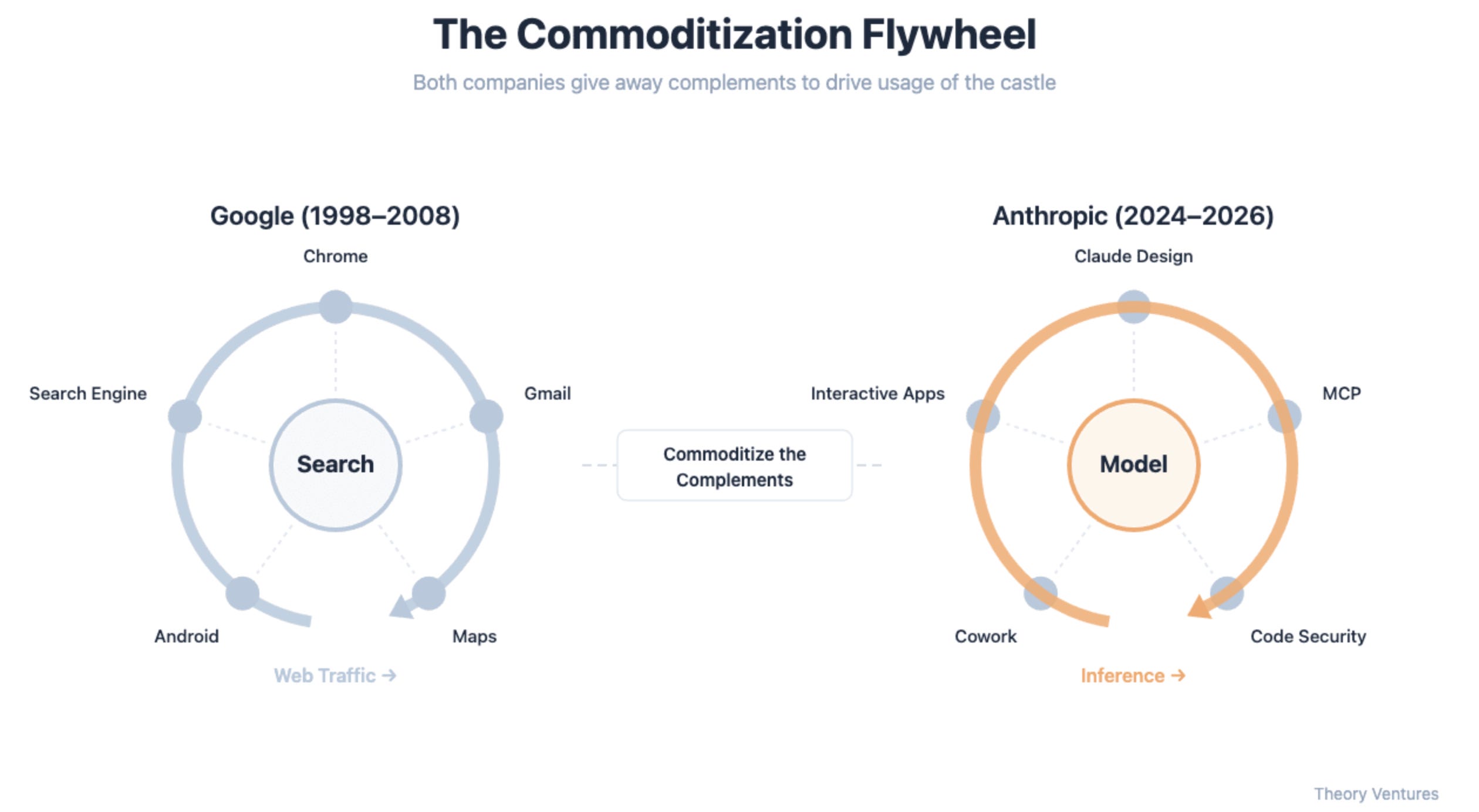 The Commoditization Flywheel

Both companies give away complements to drive usage of the castle

Google (1998–2008)

Chrome

Search Engine

Gmail

Search

Android

Maps

Web Traffic →

Commoditize the Complements

Anthropic (2024–2026)

Claude Design

Interactive Apps

MCP

Model

Cowork

Code Security

Inference →

Theory Ventures